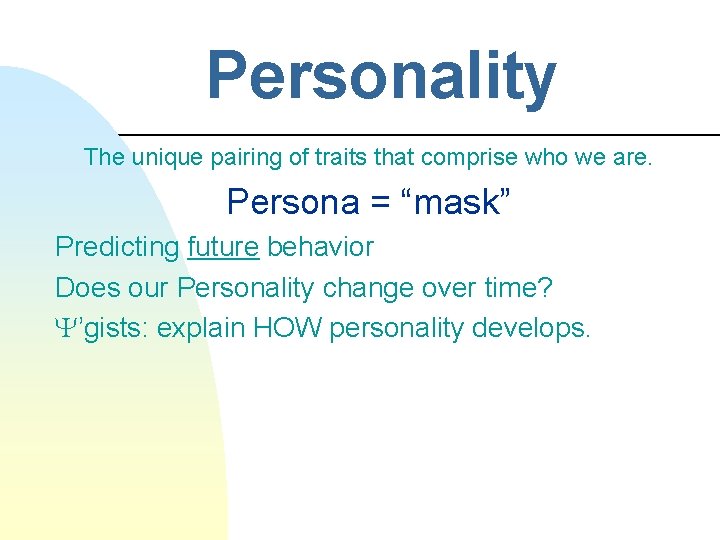 Personality

The unique pairing of traits that comprise who we are.

Persona = “mask”

Predicting future behavior

Does our Personality change over time?

Ψ’gists: explain HOW personality develops.